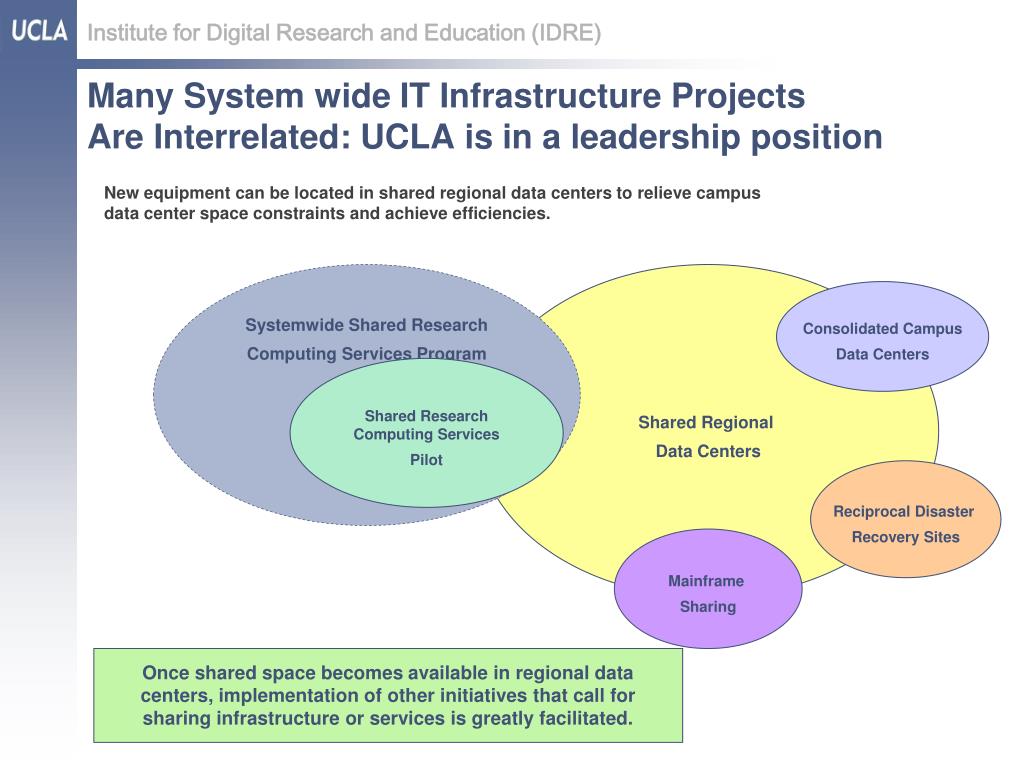 UCLA Institute for Digital Research and Education (IDRE)

Many System wide IT Infrastructure Projects Are Interrelated: UCLA is in a leadership position

New equipment can be located in shared regional data centers to relieve campus data center space constraints and achieve efficiencies.

Systemwide Shared Research Computing Services Program

Shared Research Computing Services Pilot

Shared Regional Data Centers

Consolidated Campus Data Centers

Reciprocal Disaster Recovery Sites

Mainframe Sharing

Once shared space becomes available in regional data centers, implementation of other initiatives that call for sharing infrastructure or services is greatly facilitated.